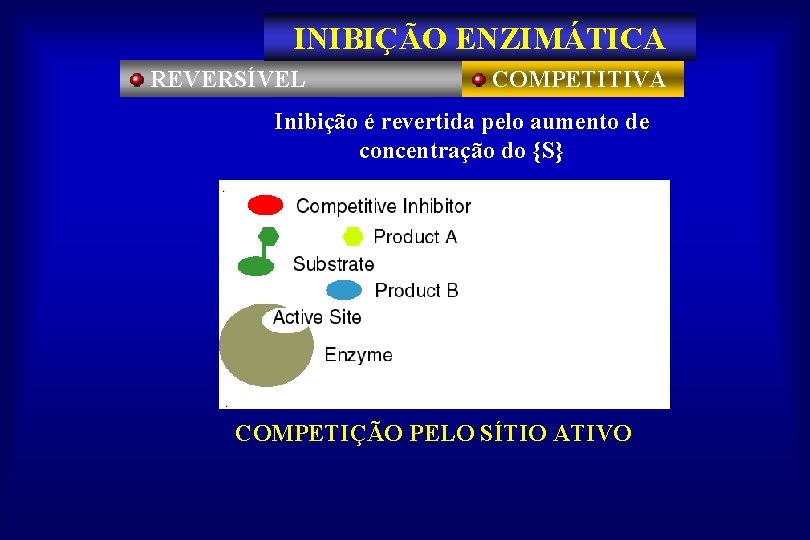 INIBIÇÃO ENZIMÁTICA

REVERSÍVEL

COMPETITIVA

Inibição é revertida pelo aumento de concentração do {S}

Competitive Inhibitor

Product A

Substrate

Product B

Active Site

Enzyme

COMPETIÇÃO PELO SÍTIO ATIVO